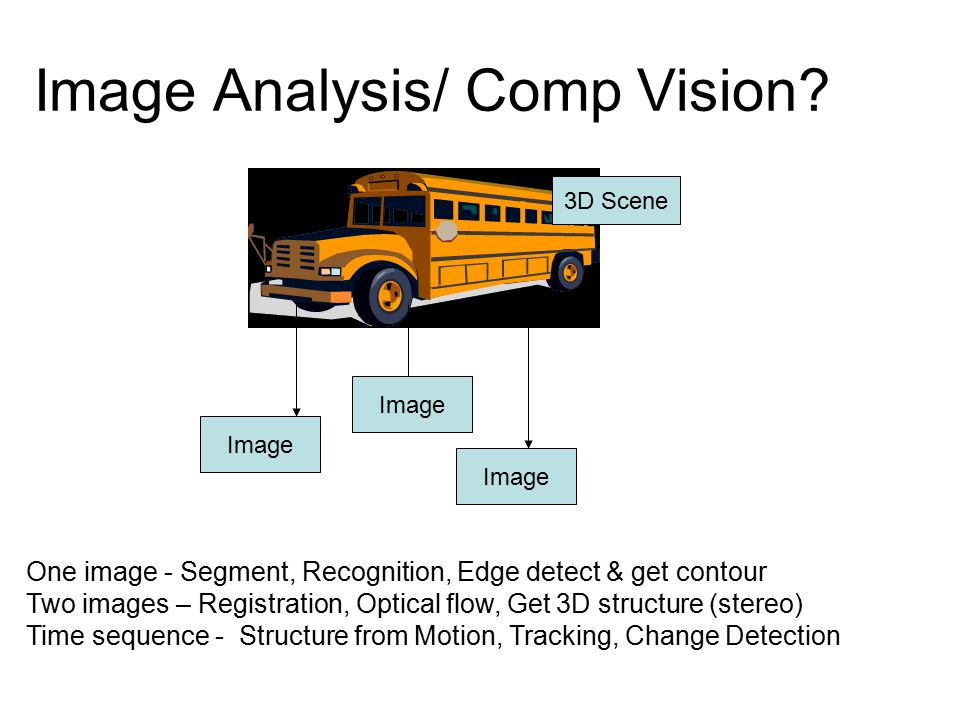 Image Analysis/ Comp Vision?

3D Scene

Image

Image

Image

One image - Segment, Recognition, Edge detect & get contour
Two images – Registration, Optical flow, Get 3D structure (stereo)
Time sequence - Structure from Motion, Tracking, Change Detection